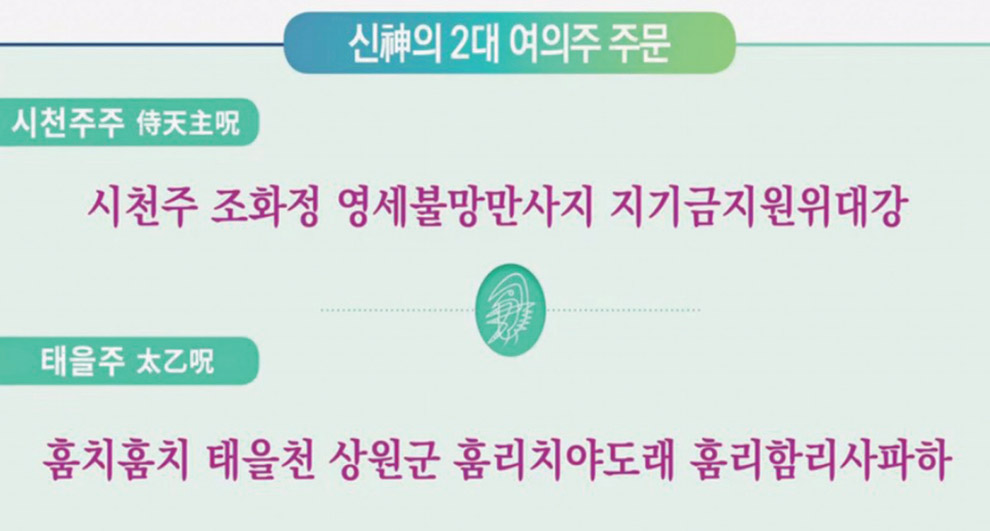 신神의 2대 여의주 주문

시천주주 侍天主呪

시천주 조화정 영세불망만사지 지기금지원위대강

태을주 太乙呪

훔치훔치 태을천 상원군 훔리치야도래 훔리함리사파하